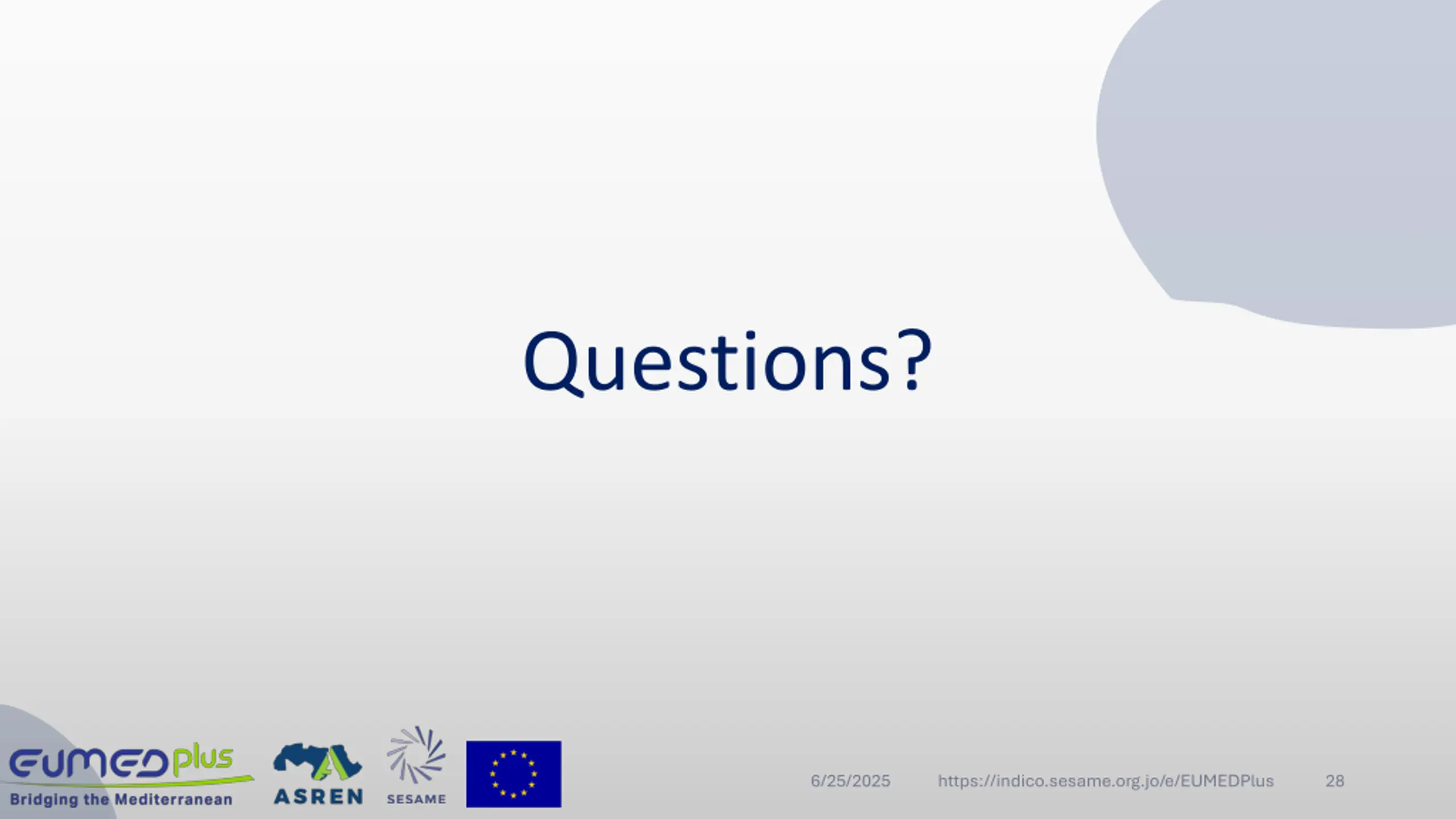 Questions?

EUMEDplus
Bridging the Mediterranean

ASREN

SESAME

6/25/2025 https://indico.sesame.org.jo/e/EUMEDPlus 28